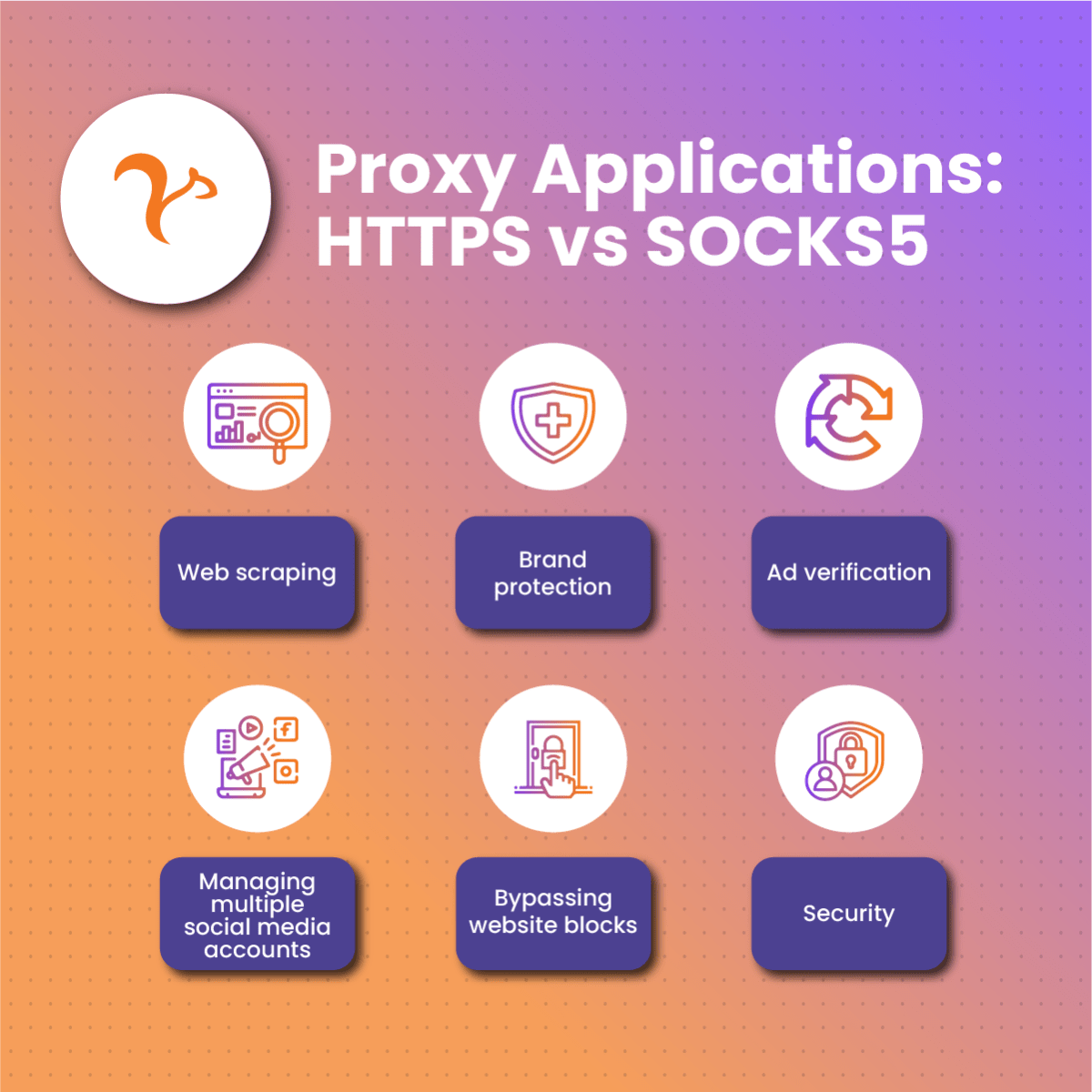 Proxy Applications: HTTPS vs SOCKS5

Web scraping

Brand protection

Ad verification

Managing multiple social media accounts

Bypassing website blocks

Security